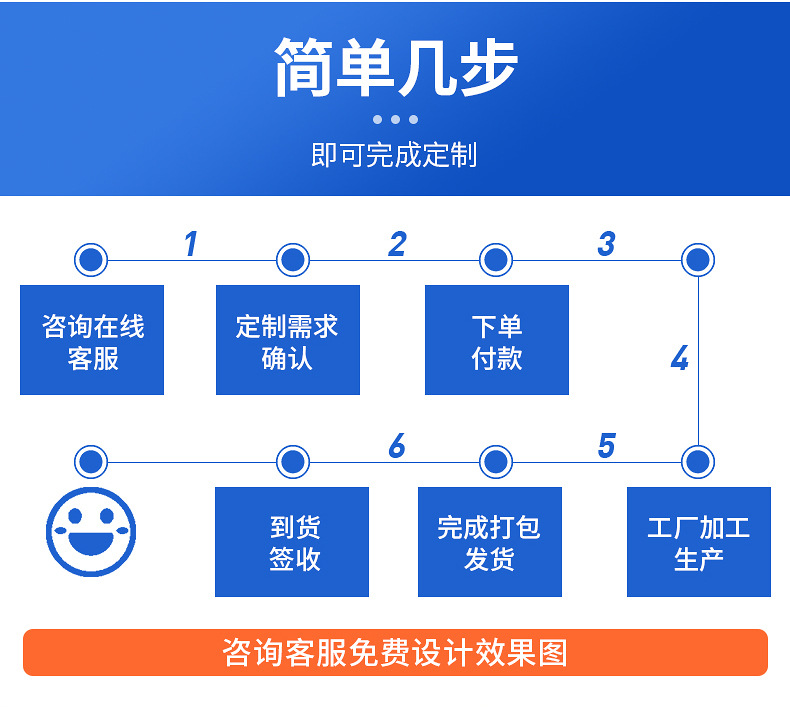 简单几步

即可完成定制

1

2

3

咨询在线客服

定制需求确认

下单付款

4

6

5

到货签收

完成打包发货

工厂加工生产

咨询客服免费设计效果图